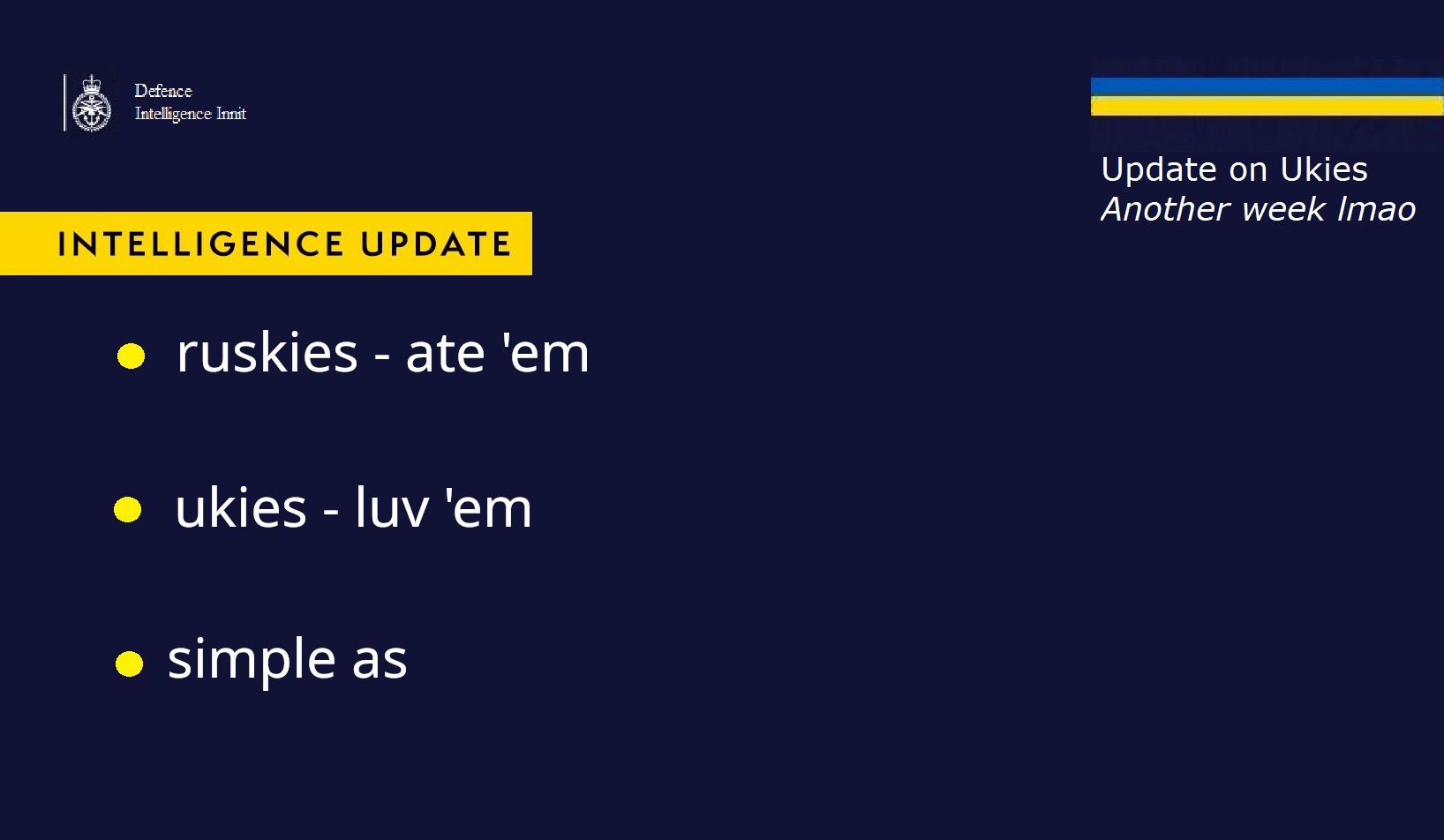 Defence
Intelligence Innit

Update on Ukies
Another week lmao

INTELLIGENCE UPDATE

• ruskies - ate 'em

• ukies - luv 'em

• simple as